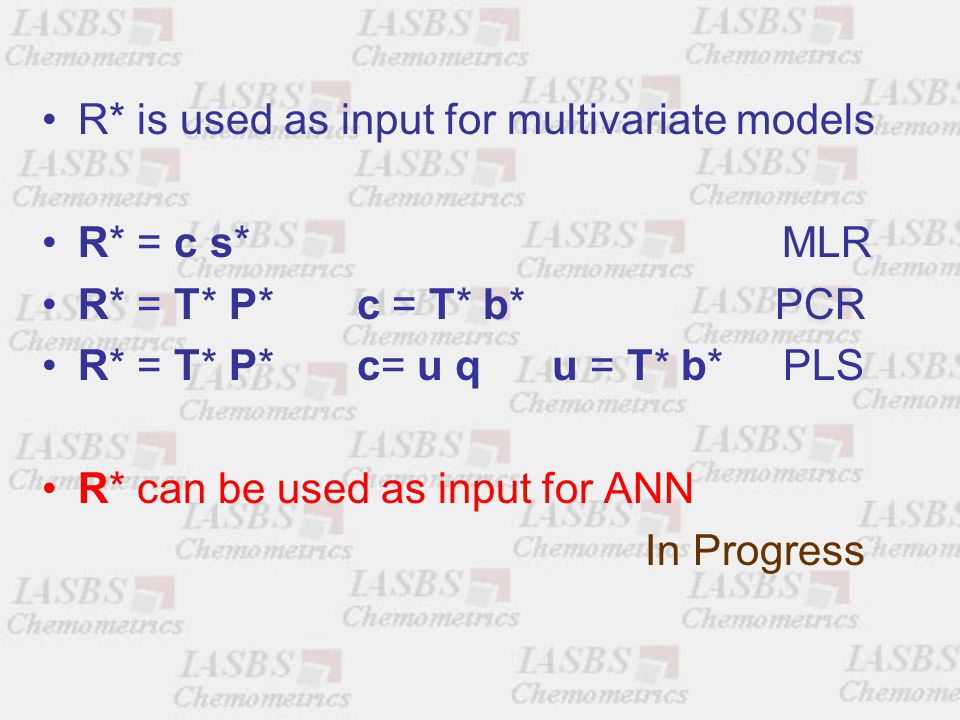 IASBS Chemometrics

• R* is used as input for multivariate models

• R* = c s* MLR
• R* = T* P* c = T* b* PCR
• R* = T* P* c= u q u = T* b* PLS

• R* can be used as input for ANN

In Progress